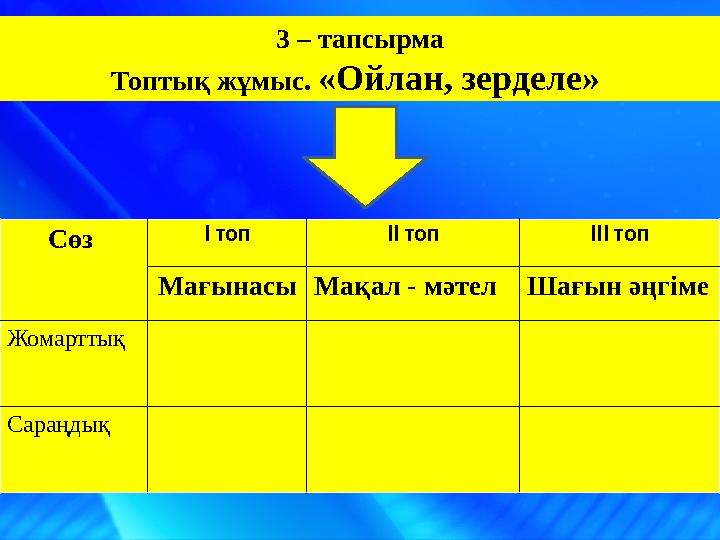 3 – тапсырма
Топтық жұмыс. «Ойлан, зерделе»

| Сөз | I топ | II топ | III топ |
|---|---|---|---|
| | Мағынасы | Мақал - мәтел | Шағын әңгіме |
| Жомарттық | | | |
| Сараңдық | | | |